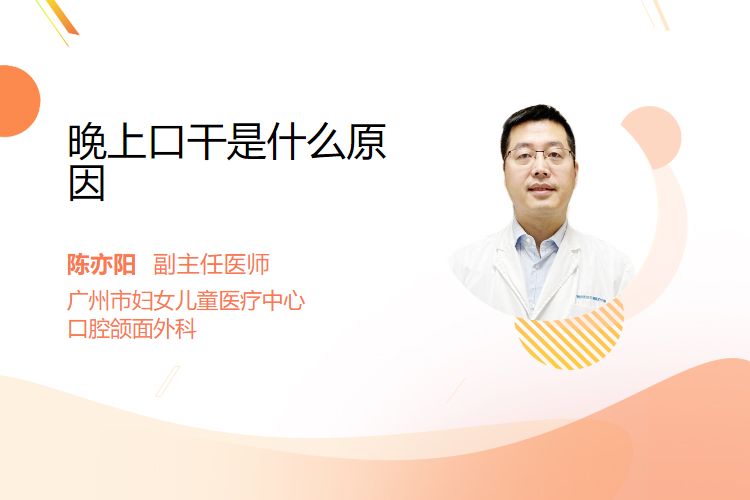 晚上口干是什么原因

陈亦阳 副主任医师

广州市妇女儿童医疗中心
口腔颌面外科